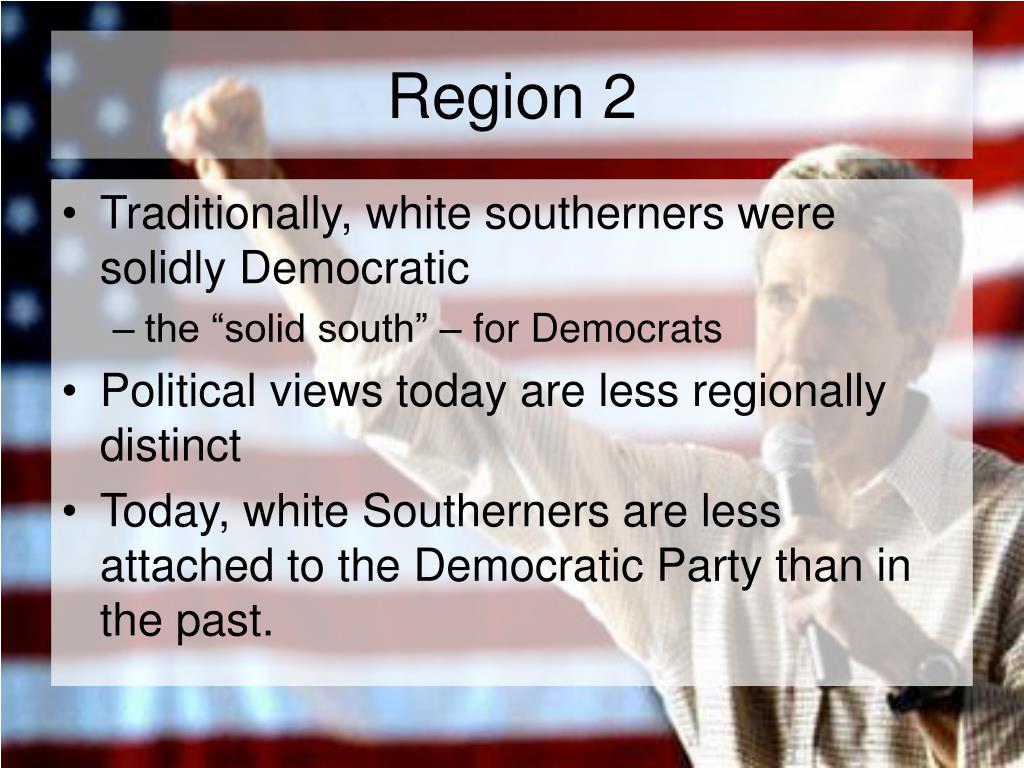 Region 2

• Traditionally, white southerners were solidly Democratic
– the “solid south” – for Democrats
• Political views today are less regionally distinct
• Today, white Southerners are less attached to the Democratic Party than in the past.